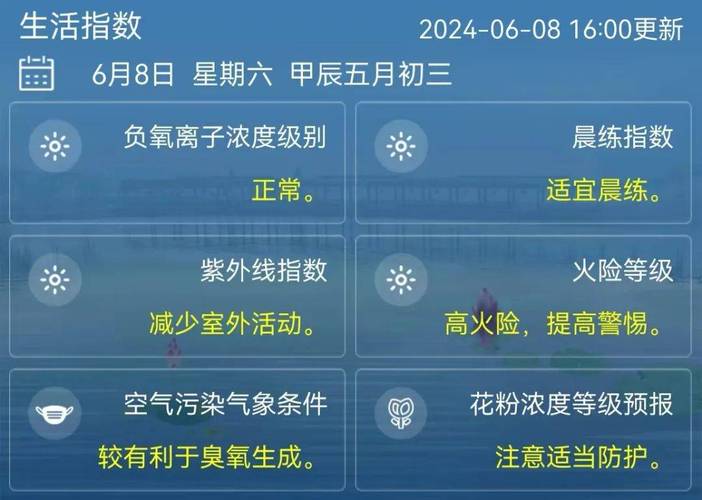 生活指数

2024-06-08 16:00更新

6月8日 星期六 甲辰五月初三

负氧离子浓度级别
正常。

晨练指数
适宜晨练。

紫外线指数
减少室外活动。

火险等级
高火险，提高警惕。

空气污染气象条件
较有利于臭氧生成。

花粉浓度等级预报
注意适当防护。